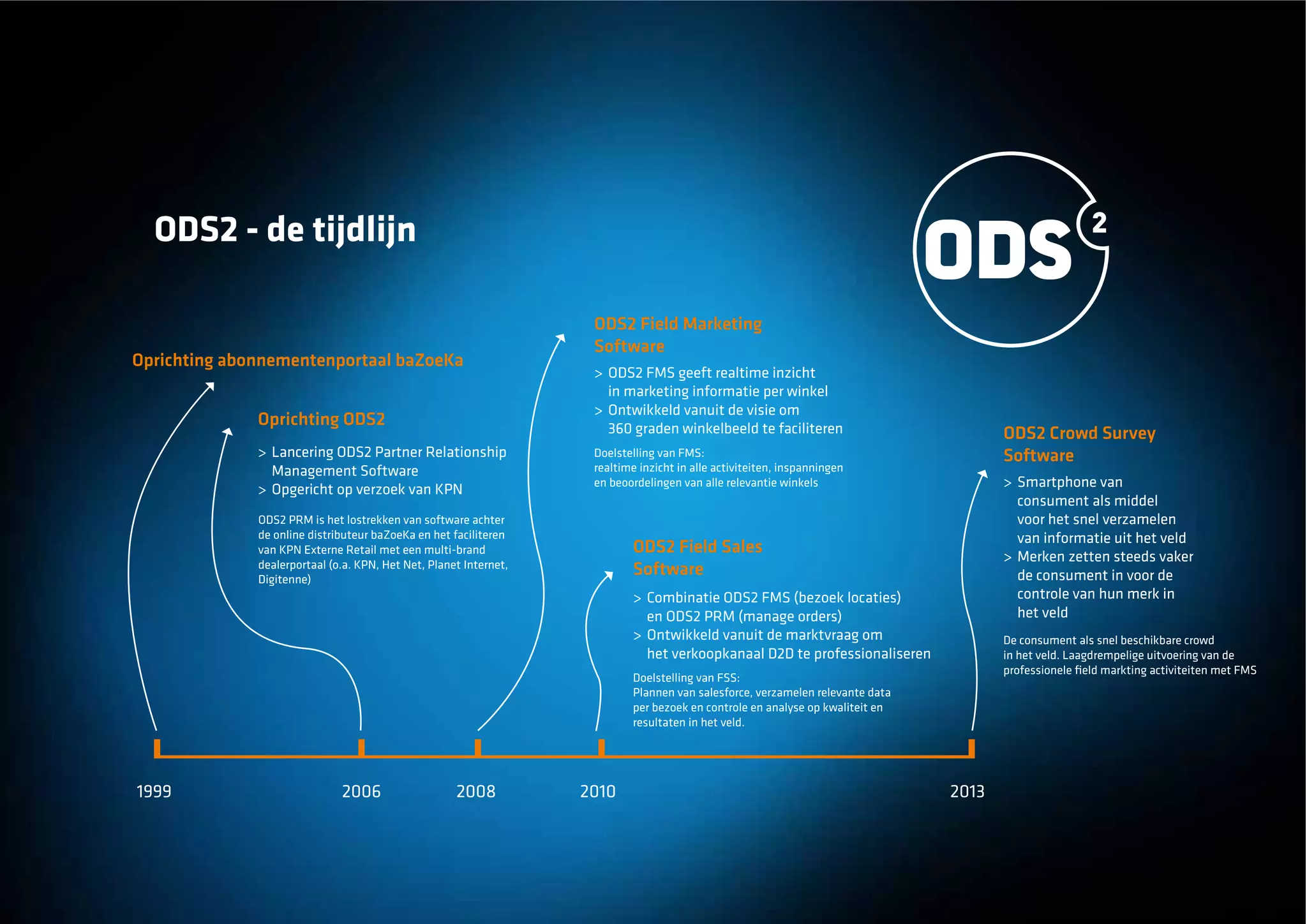 ODS2 - de tijdlijn

ODS 2

Oprichting abonnementenportaal baZoeKa

Oprichting ODS2

> Lancering ODS2 Partner Relationship Management Software
> Opgericht op verzoek van KPN

ODS2 PRM is het lostrekken van software achter de online distributeur baZoeKa en het faciliteren van KPN Externe Retail met een multi-brand dealerportaal (o.a. KPN, Het Net, Planet Internet, Digitenne)

ODS2 Field Marketing Software

> ODS2 FMS geeft realtime inzicht in marketing informatie per winkel
> Ontwikkeld vanuit de visie om 360 graden winkelbeeld te faciliteren

Doelstelling van FMS:
realtime inzicht in alle activiteiten, inspanningen en beoordelingen van alle relevantie winkels

ODS2 Field Sales Software

> Combinatie ODS2 FMS (bezoek locaties) en ODS2 PRM (manage orders)
> Ontwikkeld vanuit de marktvraag om het verkoopkanaal D2D te professionaliseren

Doelstelling van FSS:
Plannen van salesforce, verzamelen relevante data per bezoek en controle en analyse op kwaliteit en resultaten in het veld.

ODS2 Crowd Survey Software

> Smartphone van consument als middel voor het snel verzamelen van informatie uit het veld
> Merken zetten steeds vaker de consument in voor de controle van hun merk in het veld

De consument als snel beschikbare crowd in het veld. Laagdrempelige uitvoering van de professionele field markting activiteiten met FMS

1999
2006
2008
2010
2013